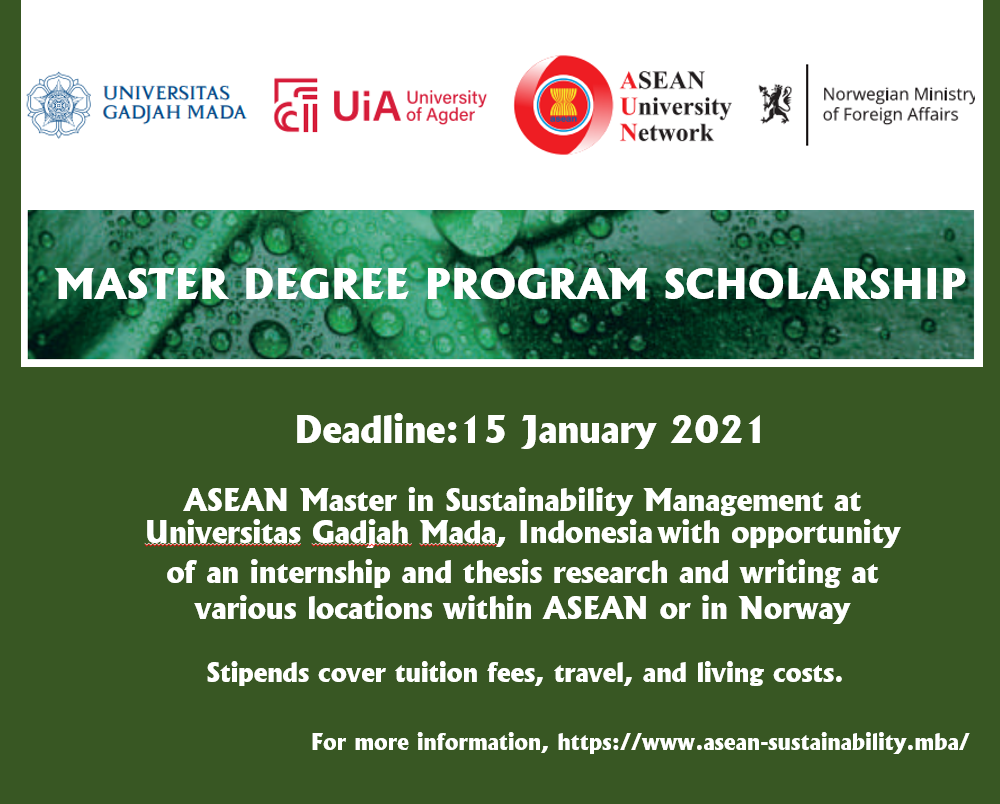 UNIVERSITAS GADJAH MADA

UiA University of Agder

ASEAN University Network

Norwegian Ministry of Foreign Affairs

MASTER DEGREE PROGRAM SCHOLARSHIP

Deadline:15 January 2021

ASEAN Master in Sustainability Management at Universitas Gadjah Mada, Indonesia with opportunity of an internship and thesis research and writing at various locations within ASEAN or in Norway

Stipends cover tuition fees, travel, and living costs.

For more information, https://www.asean-sustainability.mba/